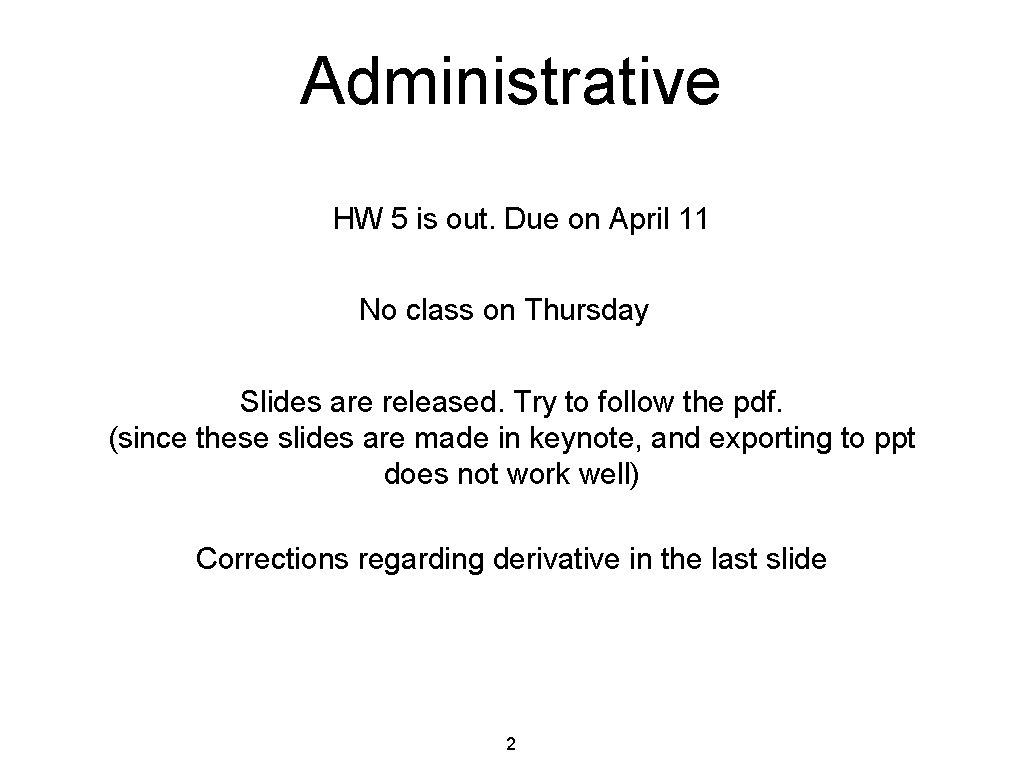 Administrative

HW 5 is out. Due on April 11

No class on Thursday

Slides are released. Try to follow the pdf. (since these slides are made in keynote, and exporting to ppt does not work well)

Corrections regarding derivative in the last slide

2